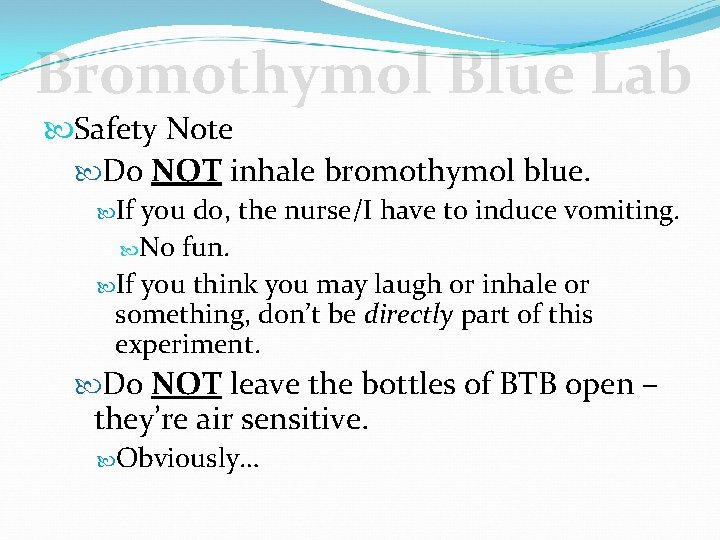 Bromothymol Blue Lab

Safety Note

Do NOT inhale bromothymol blue.

If you do, the nurse/I have to induce vomiting.

No fun.

If you think you may laugh or inhale or something, don't be directly part of this experiment.

Do NOT leave the bottles of BTB open – they're air sensitive.

Obviously…